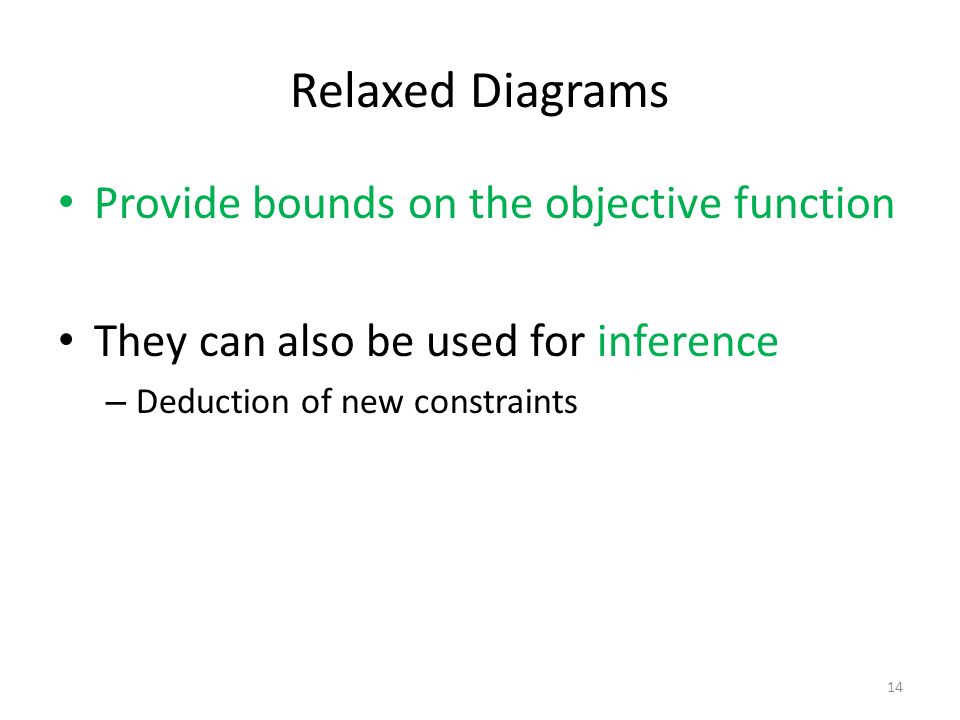 Relaxed Diagrams

• Provide bounds on the objective function

• They can also be used for inference
– Deduction of new constraints

14